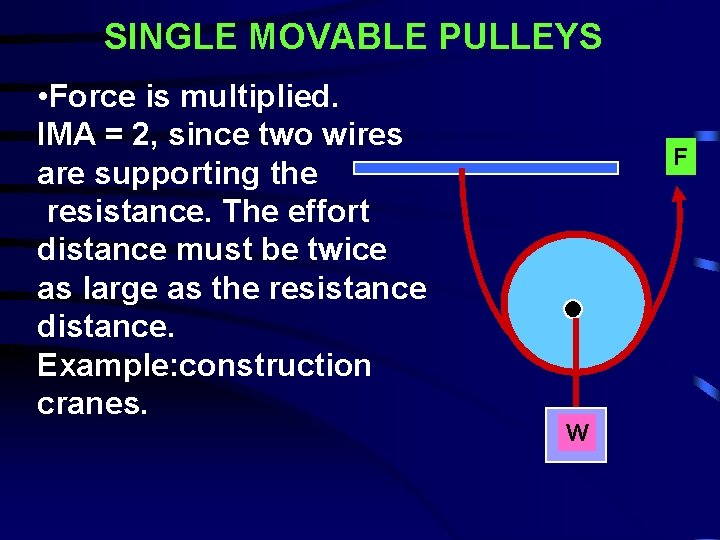 SINGLE MOVABLE PULLEYS

•Force is multiplied. IMA = 2, since two wires are supporting the resistance. The effort distance must be twice as large as the resistance distance. Example:construction cranes.

F

W